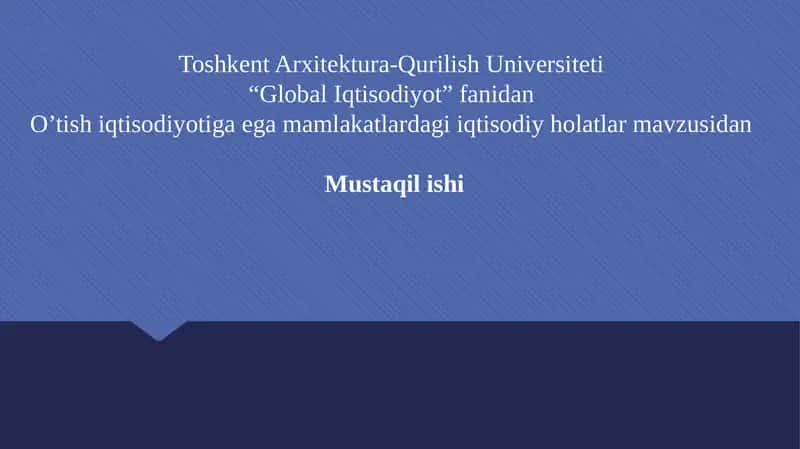 Toshkent Arxitektura-Qurilish Universiteti
“Global Iqtisodiyot” fanidan
O’tish iqtisodiyotiga ega mamlakatlardagi iqtisodiy holatlar mavzusidan

Mustaqil ishi